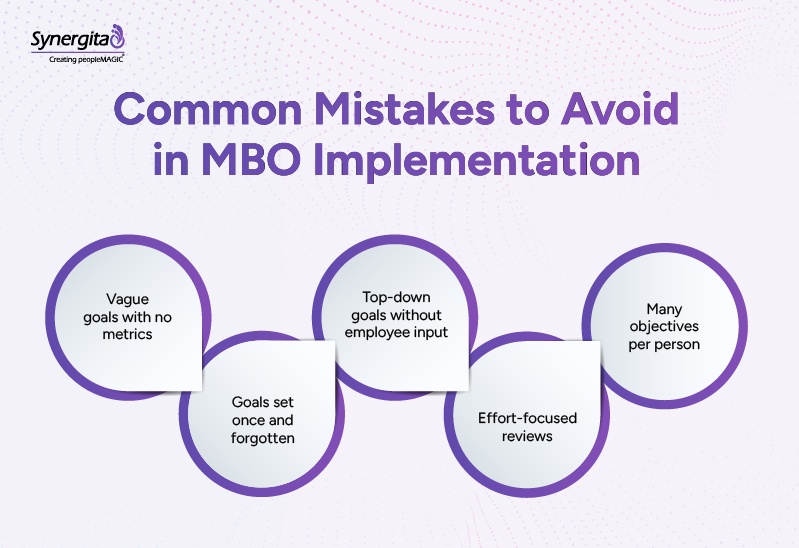 Synergita
Creating peopleMAGIC

Common Mistakes to Avoid in MBO Implementation

Vague goals with no metrics

Goals set once and forgotten

Top-down goals without employee input

Effort-focused reviews

Many objectives per person